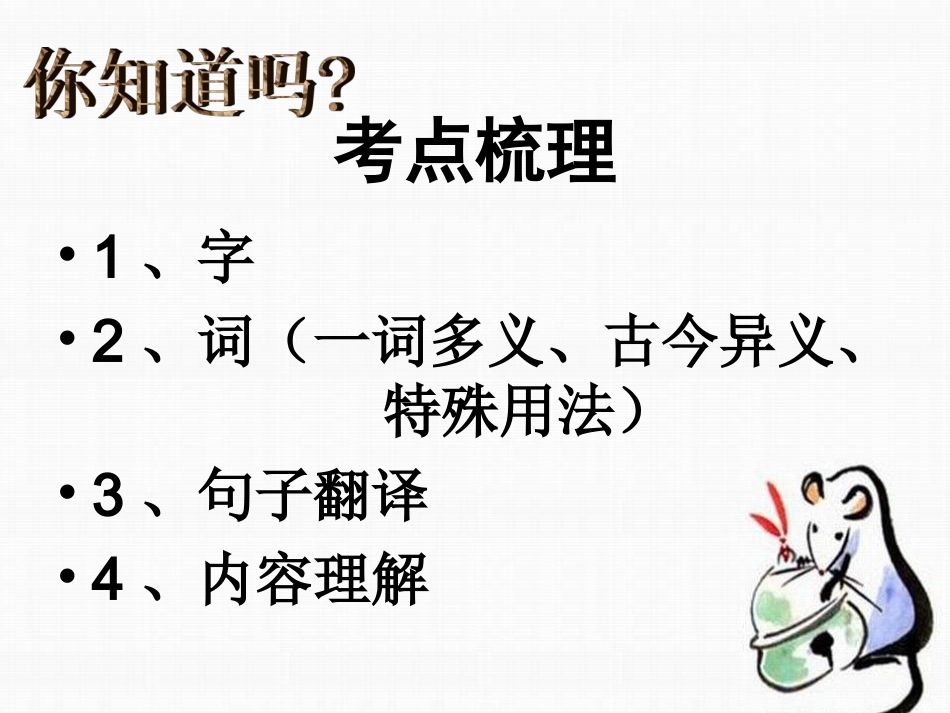 你知道吗?

考点梳理

• 1 、字
• 2 、词（一词多义、古今异义、特殊用法）
• 3 、句子翻译
• 4 、内容理解